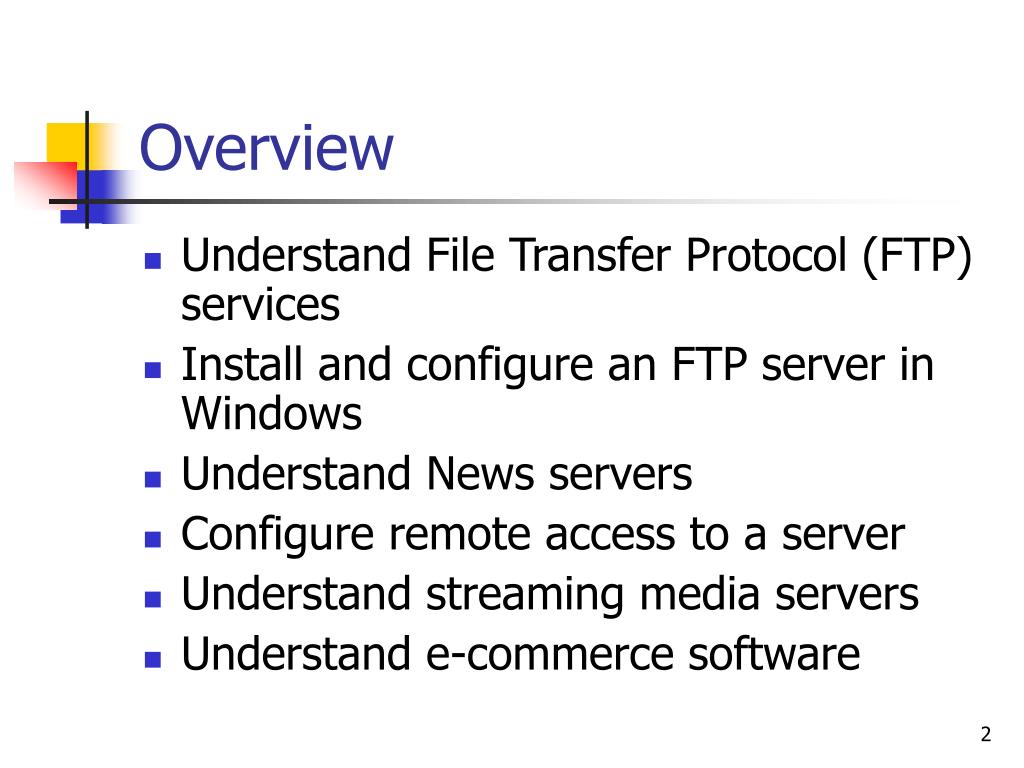 Overview

- Understand File Transfer Protocol (FTP) services
- Install and configure an FTP server in Windows
- Understand News servers
- Configure remote access to a server
- Understand streaming media servers
- Understand e-commerce software

2